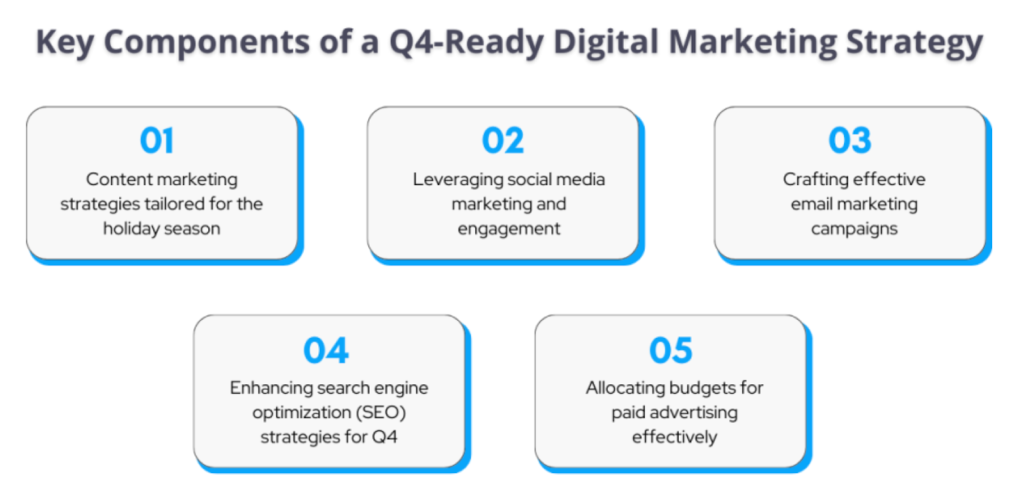 Key Components of a Q4-Ready Digital Marketing Strategy

01
Content marketing strategies tailored for the holiday season

02
Leveraging social media marketing and engagement

03
Crafting effective email marketing campaigns

04
Enhancing search engine optimization (SEO) strategies for Q4

05
Allocating budgets for paid advertising effectively